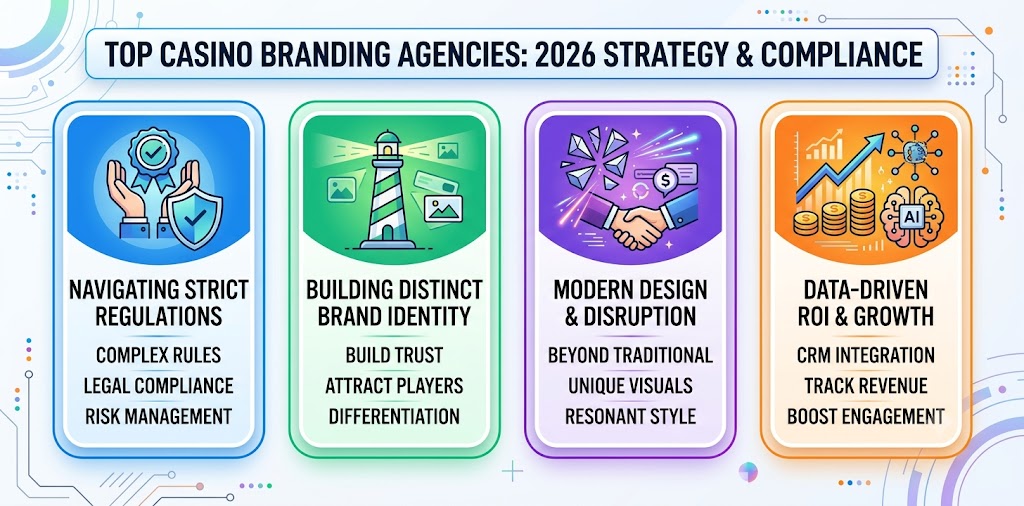 TOP CASINO BRANDING AGENCIES: 2026 STRATEGY & COMPLIANCE

NAVIGATING STRICT REGULATIONS
COMPLEX RULES
LEGAL COMPLIANCE
RISK MANAGEMENT

BUILDING DISTINCT BRAND IDENTITY
BUILD TRUST
ATTRACT PLAYERS
DIFFERENTIATION

$

MODERN DESIGN & DISRUPTION
BEYOND TRADITIONAL
UNIQUE VISUALS
RESONANT STYLE

AI

DATA-DRIVEN ROI & GROWTH
CRM INTEGRATION
TRACK REVENUE
BOOST ENGAGEMENT